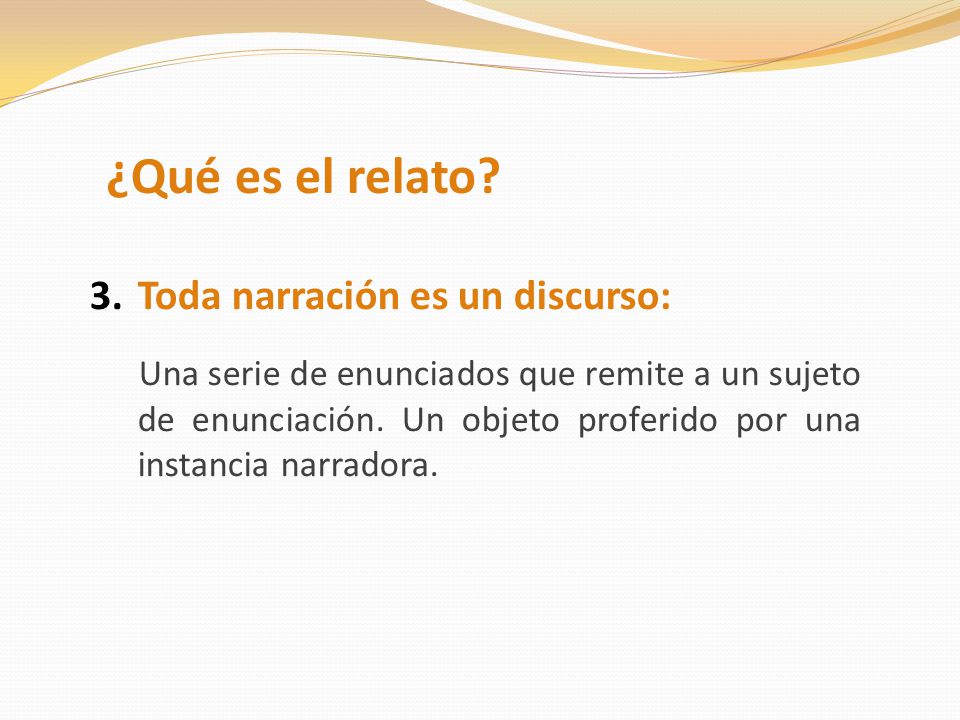 ¿Qué es el relato?

3. Toda narración es un discurso:

Una serie de enunciados que remite a un sujeto de enunciación. Un objeto proferido por una instancia narradora.